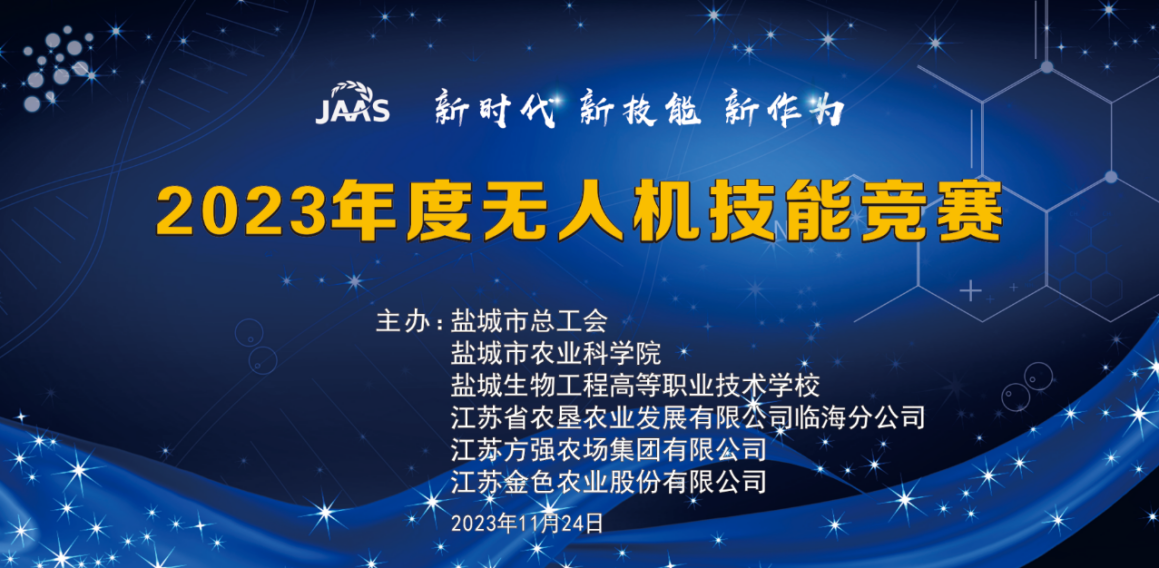 JAAS 新时代 新技能 新作为

2023年度无人机技能竞赛

主办：盐城市总工会
盐城市农业科学院
盐城生物工程高等职业技术学校
江苏省农垦农业发展有限公司临海分公司
江苏方强农场集团有限公司
江苏金色农业股份有限公司

2023年11月24日